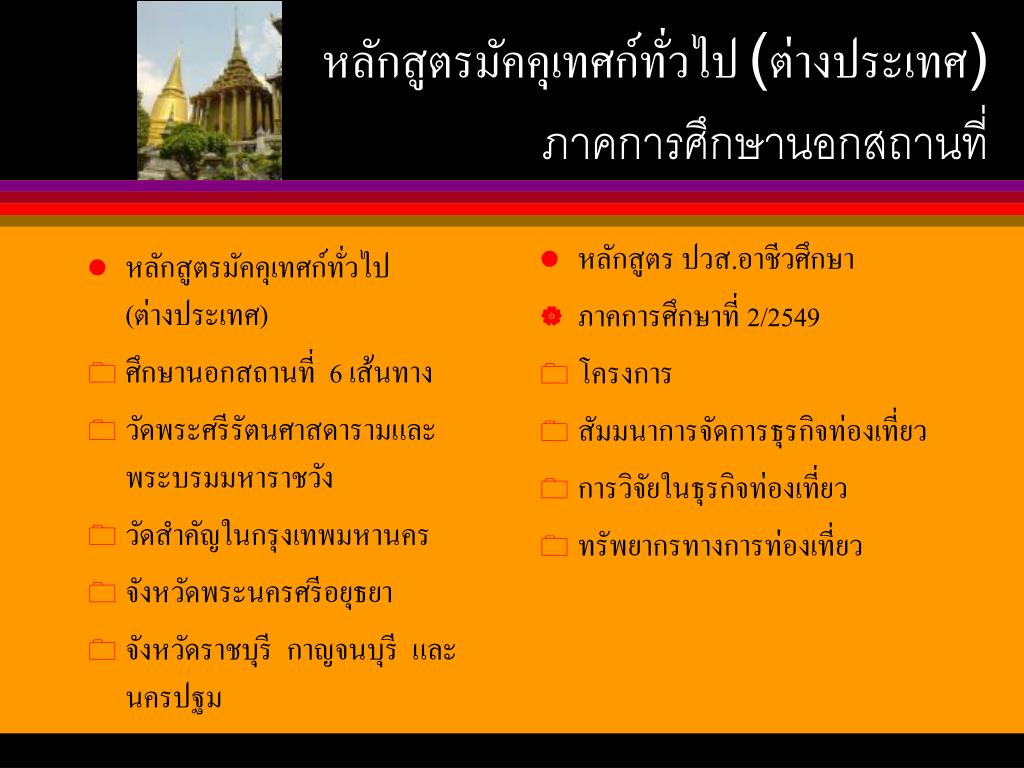 หลักสูตรมัคคุเทศก์ทั่วไป (ต่างประเทศ)
ภาคการศึกษานอกสถานที่

หลักสูตรมัคคุเทศก์ทั่วไป (ต่างประเทศ)

ศึกษานอกสถานที่ 6 เส้นทาง

วัดพระศรีรัตนศาสดารามและพระบรมมหาราชวัง

วัดสำคัญในกรุงเทพมหานคร

จังหวัดพระนครศรีอยุธยา

จังหวัดราชบุรี กาญจนบุรี และนครปฐม

หลักสูตร ปวส.อาชีวศึกษา

ภาคการศึกษาที่ 2/2549

โครงการ

สัมมนาการจัดการธุรกิจท่องเที่ยว

การวิจัยในธุรกิจท่องเที่ยว

ทรัพยากรทางการท่องเที่ยว